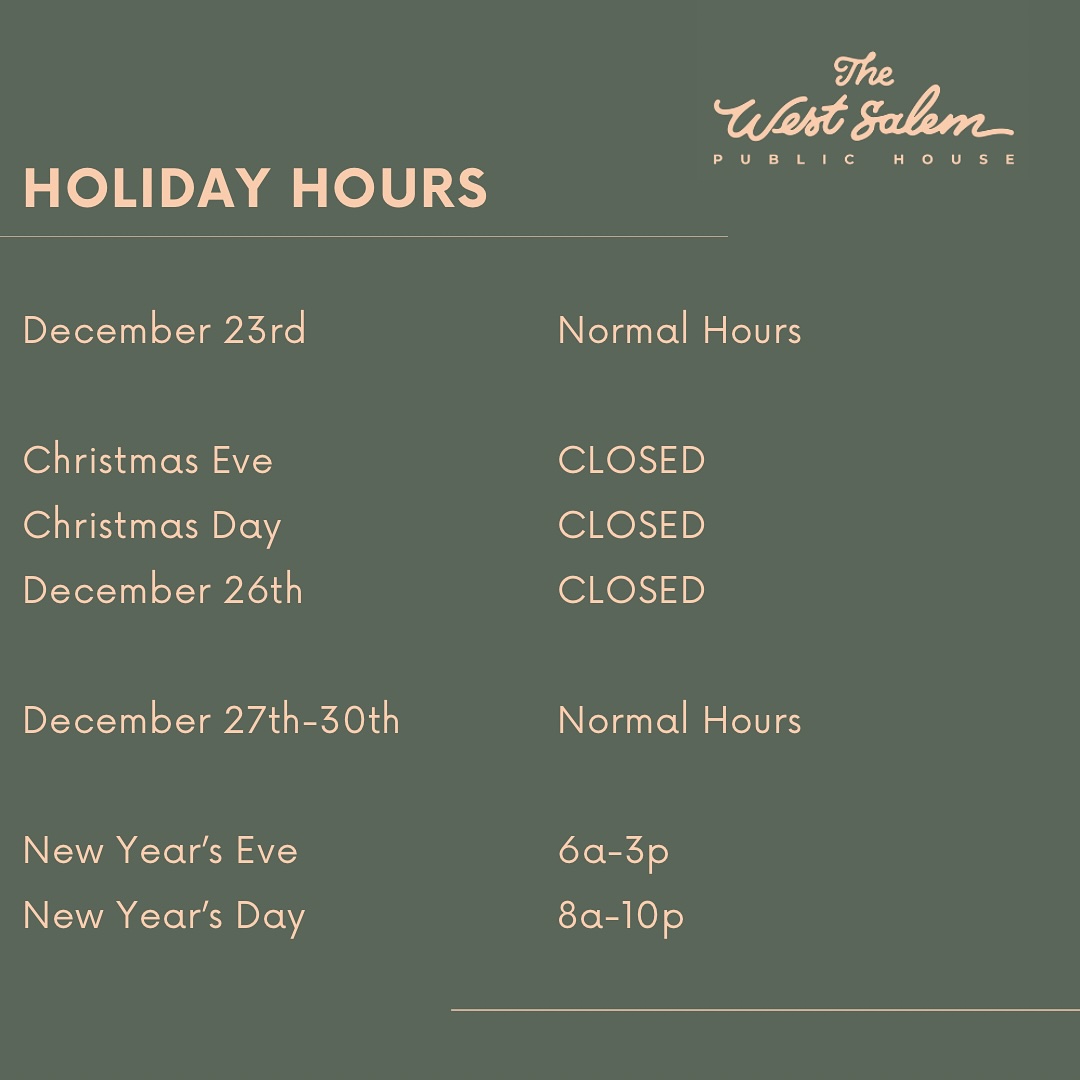 The West Salem
PUBLIC HOUSE

HOLIDAY HOURS

| | |
|---|---|
| December 23rd | Normal Hours |
| Christmas Eve | CLOSED |
| Christmas Day | CLOSED |
| December 26th | CLOSED |
| December 27th-30th | Normal Hours |
| New Year's Eve | 6a-3p |
| New Year's Day | 8a-10p |